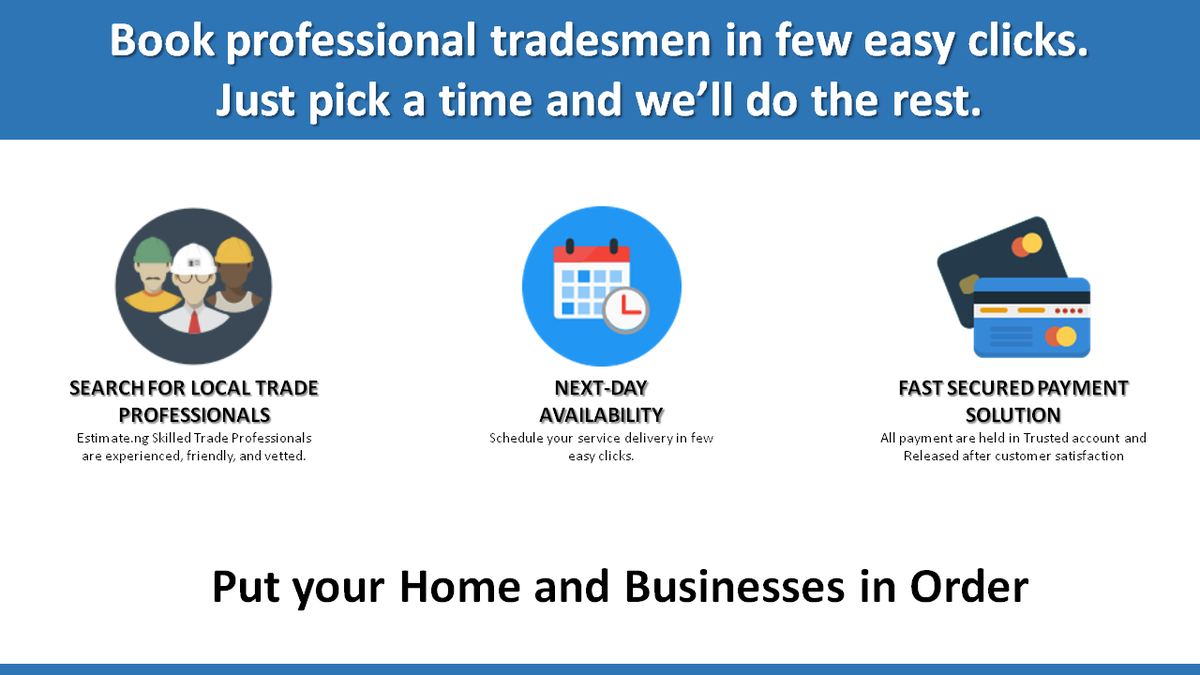 Book professional tradesmen in few easy clicks.
Just pick a time and we'll do the rest.

SEARCH FOR LOCAL TRADE PROFESSIONALS

Estimate.ng Skilled Trade Professionals are experienced, friendly, and vetted.

NEXT-DAY AVAILABILITY

Schedule your service delivery in few easy clicks.

FAST SECURED PAYMENT SOLUTION

All payment are held in Trusted account and Released after customer satisfaction

Put your Home and Businesses in Order